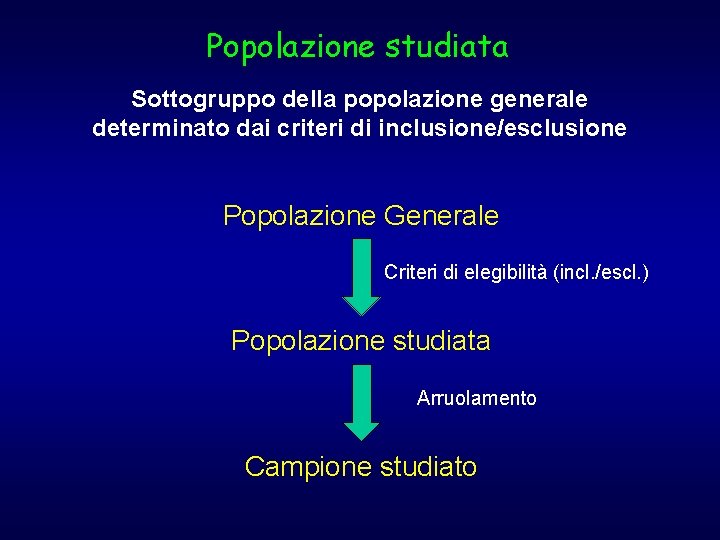 Popolazione studiata

Sottogruppo della popolazione generale determinato dai criteri di inclusione/esclusione

Popolazione Generale

Criteri di elegibilità (incl./escl.)

Popolazione studiata

Arruolamento

Campione studiato